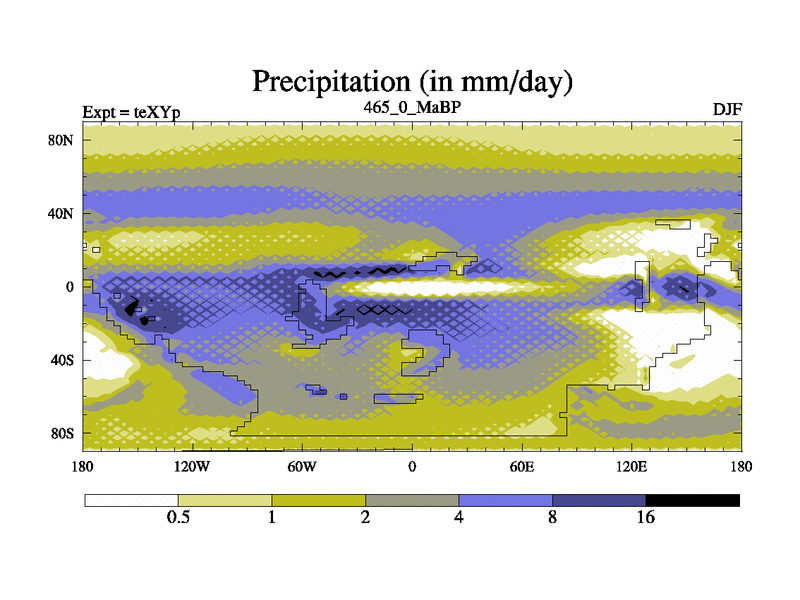 Precipitation (in mm/day)

Expt = teXYp

465_0_MaBP

DJF

80N

40N

0

40S

80S

180

120W

60W

0

60E

120E

180

0.5

1

2

4

8

16